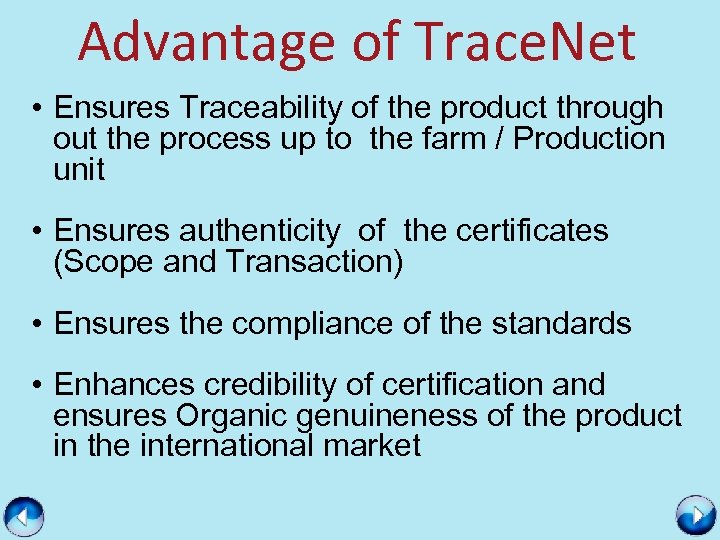 Advantage of TraceNet

• Ensures Traceability of the product through out the process up to the farm / Production unit

• Ensures authenticity of the certificates (Scope and Transaction)

• Ensures the compliance of the standards

• Enhances credibility of certification and ensures Organic genuineness of the product in the international market